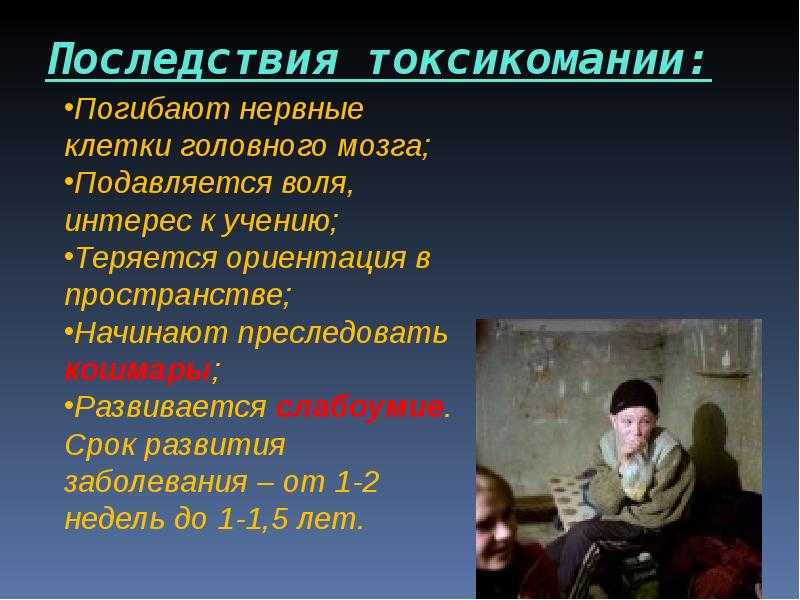 Последствия токсикомании:

•Погибают нервные клетки головного мозга;

•Подавляется воля, интерес к учению;

•Теряется ориентация в пространстве;

•Начинают преследовать кошмары;

•Развивается слабоумие. Срок развития заболевания – от 1-2 недель до 1-1,5 лет.